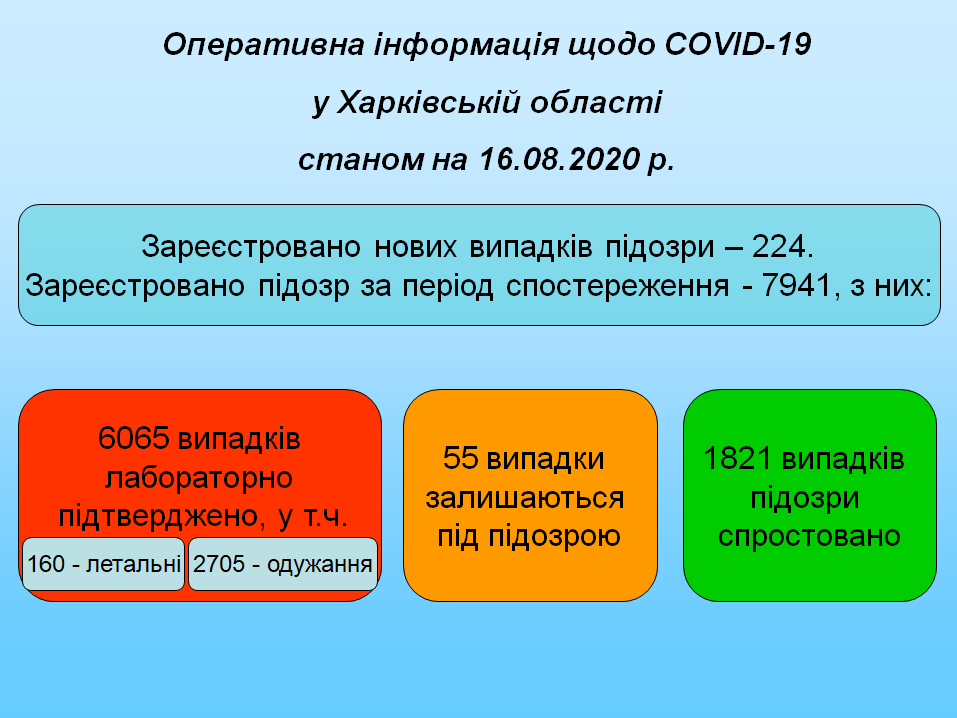 Оперативна інформація щодо COVID-19
у Харківській області
станом на 16.08.2020 р.

Зареєстровано нових випадків підозри – 224.
Зареєстровано підозр за період спостереження - 7941, з них:

6065 випадків лабораторно підтверджено, у т.ч.

160 - летальні

2705 - одужання

55 випадки залишаються під підозрою

1821 випадків підозри спростовано